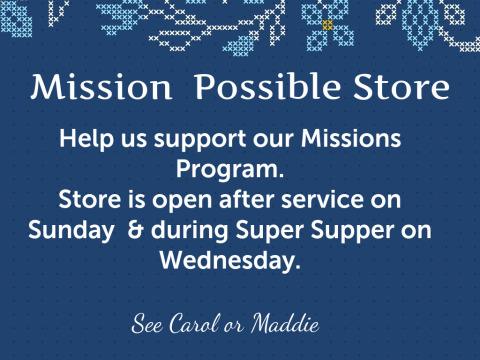 Mission Possible Store

Help us support our Missions Program.
Store is open after service on Sunday & during Super Supper on Wednesday.

See Carol or Maddie